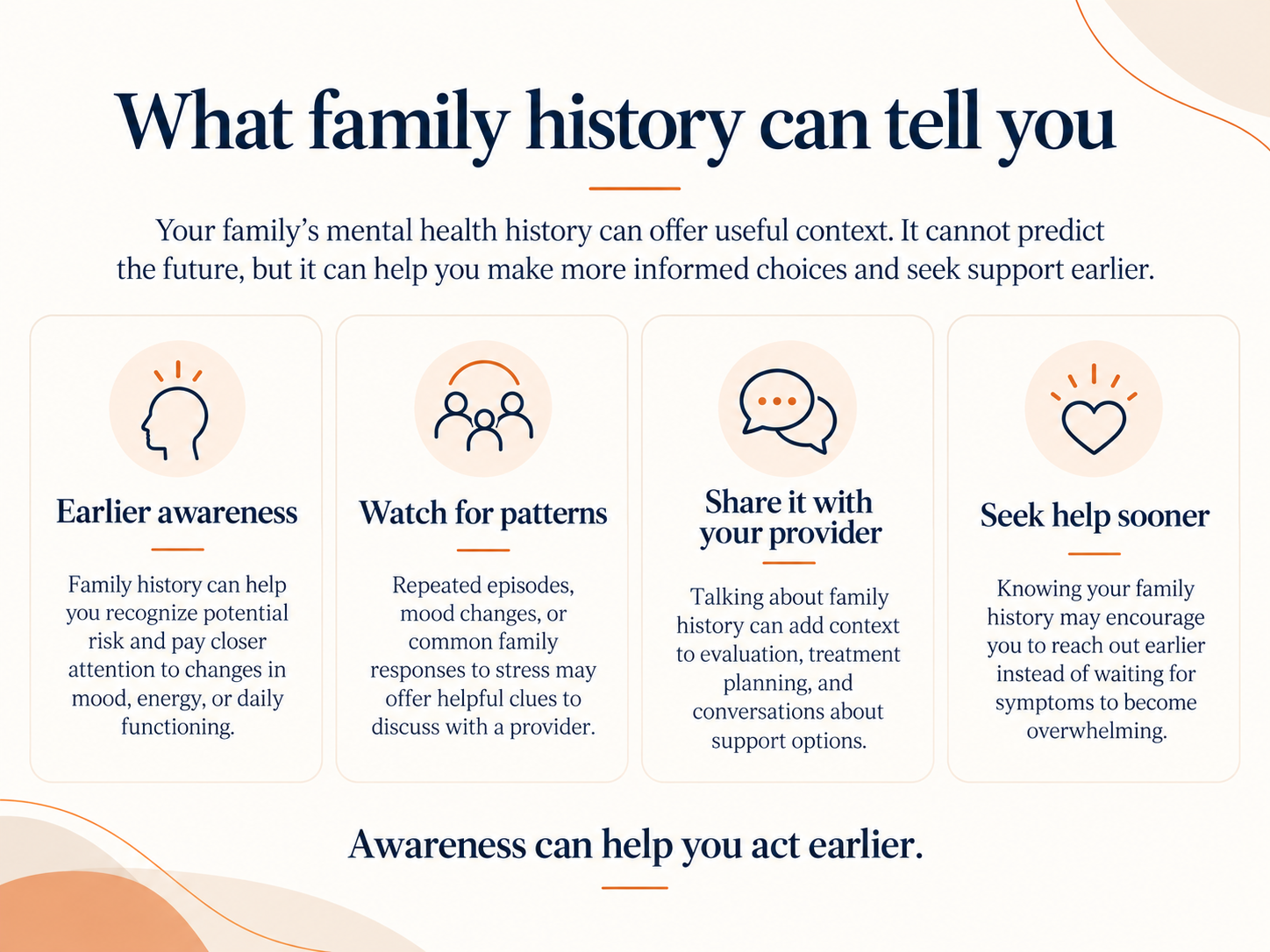 What family history can tell you

Your family's mental health history can offer useful context. It cannot predict the future, but it can help you make more informed choices and seek support earlier.

Earlier awareness

Family history can help you recognize potential risk and pay closer attention to changes in mood, energy, or daily functioning.

Watch for patterns

Repeated episodes, mood changes, or common family responses to stress may offer helpful clues to discuss with a provider.

Share it with your provider

Talking about family history can add context to evaluation, treatment planning, and conversations about support options.

Seek help sooner

Knowing your family history may encourage you to reach out earlier instead of waiting for symptoms to become overwhelming.

Awareness can help you act earlier.